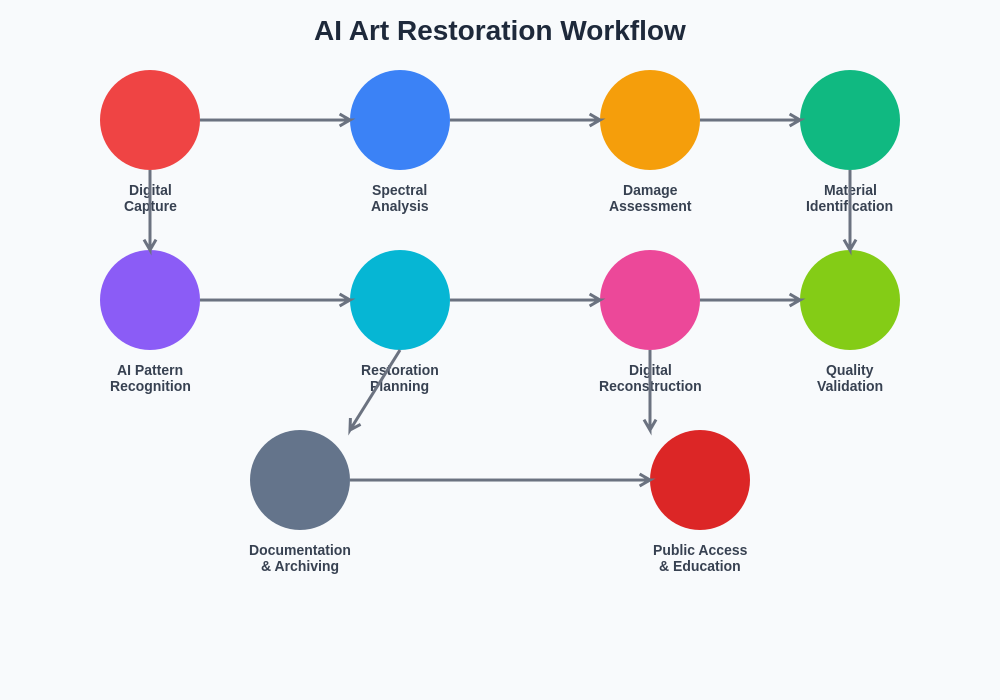 AI Art Restoration Workflow

Digital Capture

Spectral Analysis

Damage Assessment

Material Identification

AI Pattern Recognition

Restoration Planning

Digital Reconstruction

Quality Validation

Documentation & Archiving

Public Access & Education